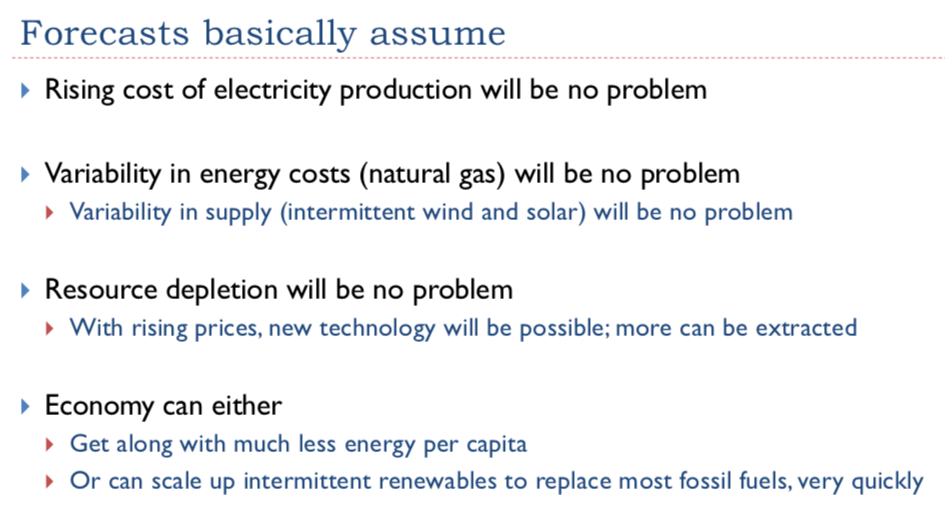 Forecasts basically assume

Rising cost of electricity production will be no problem

Variability in energy costs (natural gas) will be no problem

Variability in supply (intermittent wind and solar) will be no problem

Resource depletion will be no problem

With rising prices, new technology will be possible; more can be extracted

Economy can either

Get along with much less energy per capita

Or can scale up intermittent renewables to replace most fossil fuels, very quickly